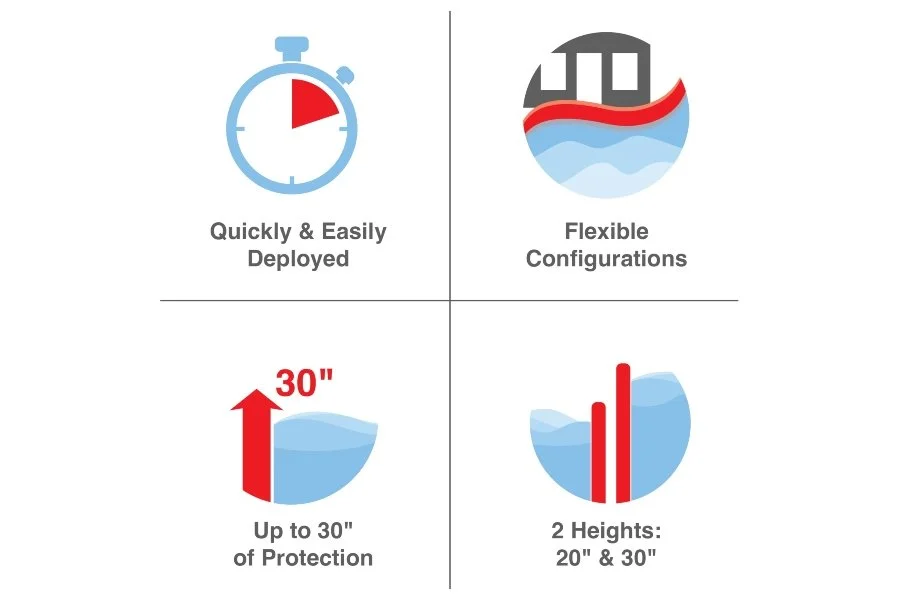 Quickly & Easily Deployed

Flexible Configurations

30"

Up to 30" of Protection

2 Heights: 20" & 30"